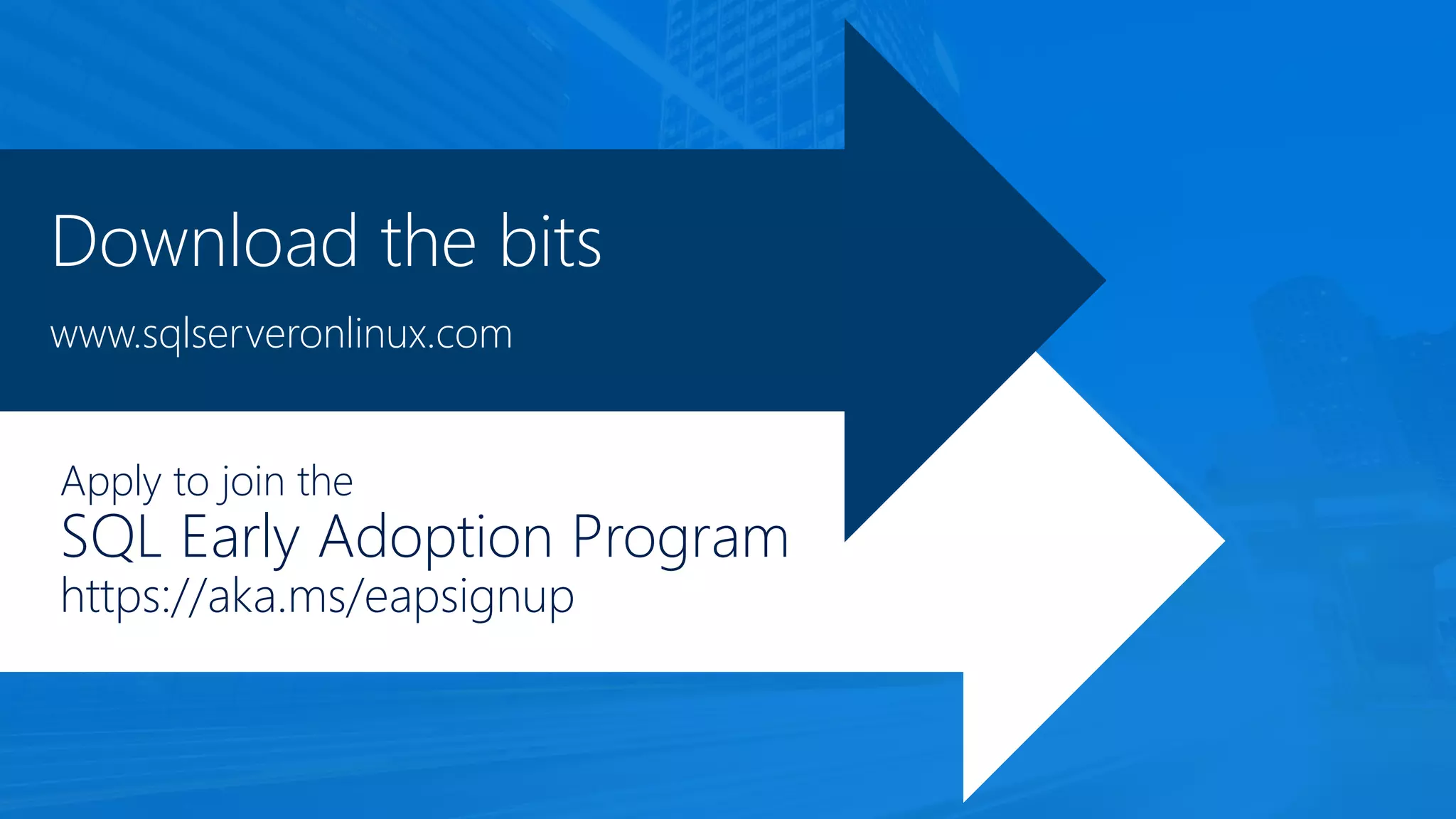 Download the bits

www.sqlserveronlinux.com

Apply to join the
SQL Early Adoption Program
https://aka.ms/eapsignup